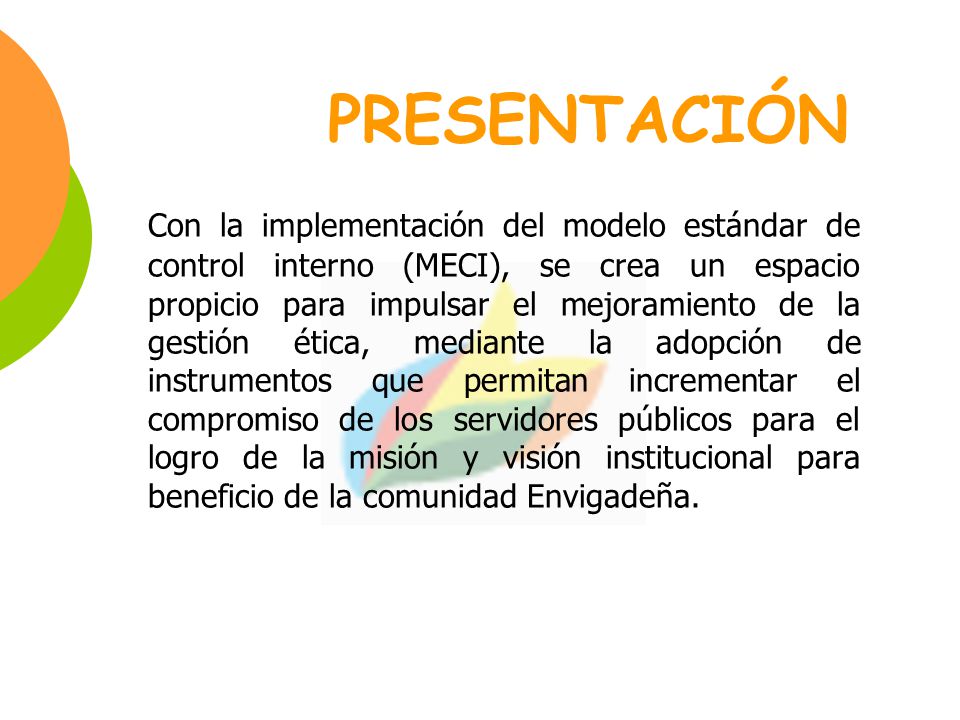 PRESENTACIÓN

Con la implementación del modelo estándar de control interno (MECI), se crea un espacio propicio para impulsar el mejoramiento de la gestión ética, mediante la adopción de instrumentos que permitan incrementar el compromiso de los servidores públicos para el logro de la misión y visión institucional para beneficio de la comunidad Envigadeña.